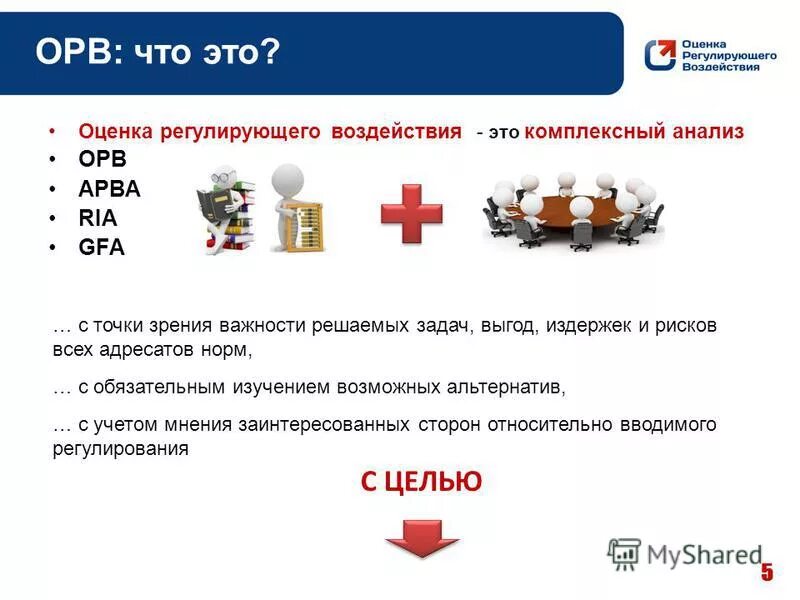 ОРВ: что это?

Оценка Регулирующего Воздействия

• Оценка регулирующего воздействия - это комплексный анализ
• ОРВ
• АРВА
• RIA
• GFA

… с точки зрения важности решаемых задач, выгод, издержек и рисков всех адресатов норм,

… с обязательным изучением возможных альтернатив,

… с учетом мнения заинтересованных сторон относительно вводимого регулирования

С ЦЕЛЬЮ

MyShared

5